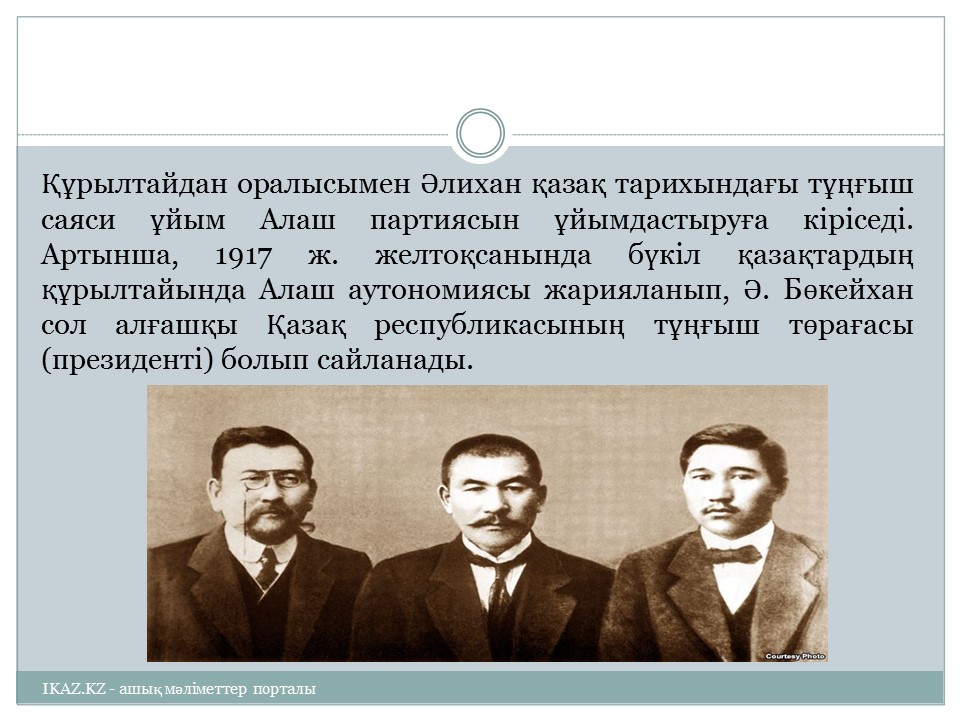 Құрылтайдан оралысымен Әлихан қазақ тарихындағы тұңғыш саяси ұйым Алаш партиясын ұйымдастыруға кіріседі. Артынша, 1917 ж. желтоқсанында бүкіл қазақтардың құрылтайында Алаш аутономиясы жарияланып, Ә. Бөкейхан сол алғашқы Қазақ республикасының тұңғыш төрағасы (президенті) болып сайланады.

Courtesy Photo

IKAZ.KZ - ашық мәліметтер порталы